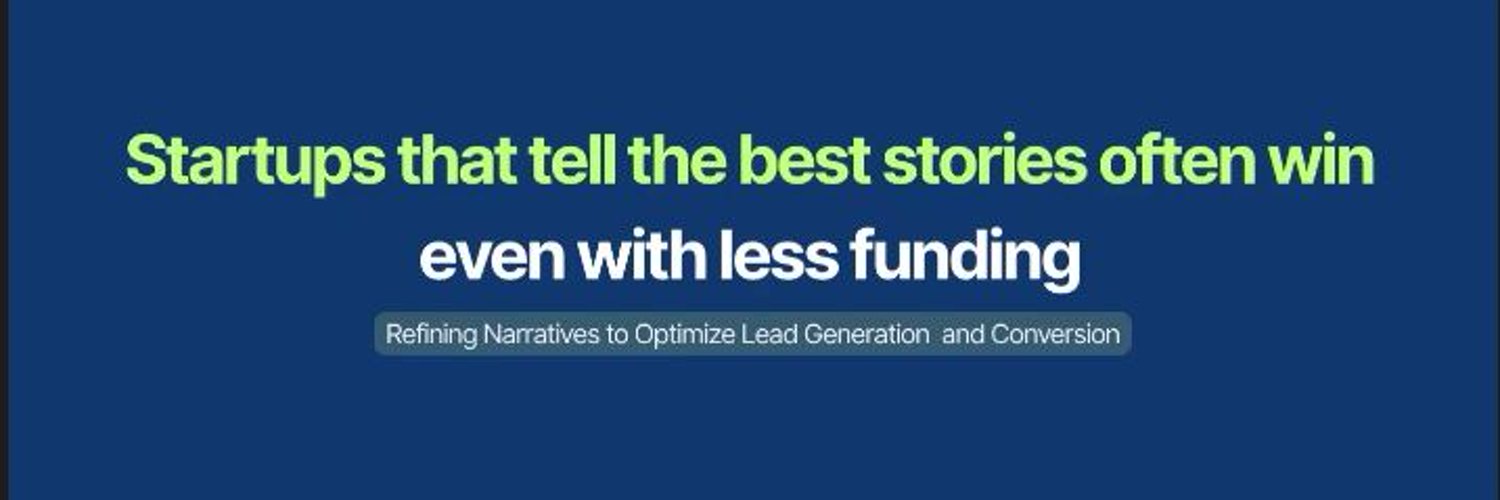 Startups that tell the best stories often win
even with less funding

Refining Narratives to Optimize Lead Generation and Conversion